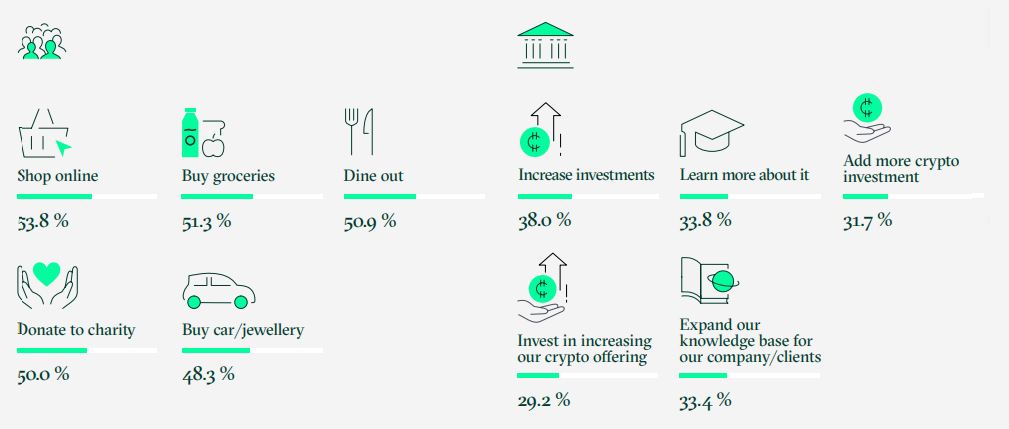 Shop online

53.8 %

Buy groceries

51.3 %

Dine out

50.9 %

Donate to charity

50.0 %

Buy car/jewellery

48.3 %

Increase investments

38.0 %

Learn more about it

33.8 %

Add more crypto investment

31.7 %

Invest in increasing our crypto offering

29.2 %

Expand our knowledge base for our company/clients

33.4 %